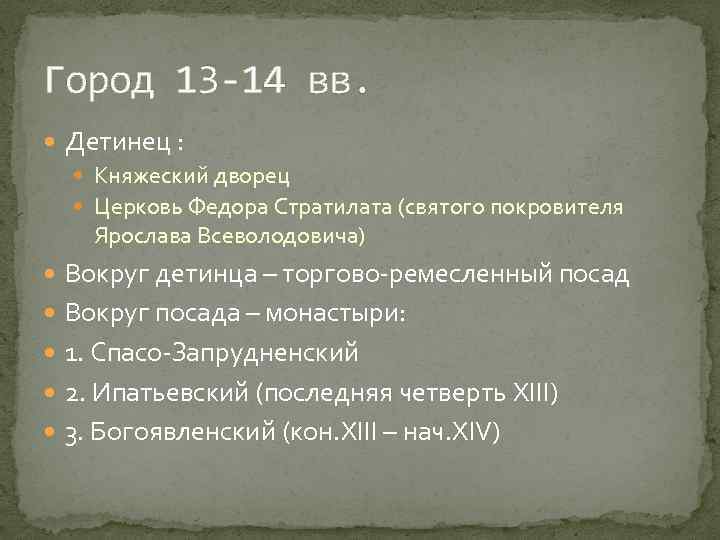 Город 13-14 вв.

Детинец :

Княжеский дворец

Церковь Федора Стратилата (святого покровителя Ярослава Всеволодовича)

Вокруг детинца – торгово-ремесленный посад

Вокруг посада – монастыри:

1. Спасо-Запрудненский

2. Ипатьевский (последняя четверть XIII)

3. Богоявленский (кон.XIII – нач.XIV)